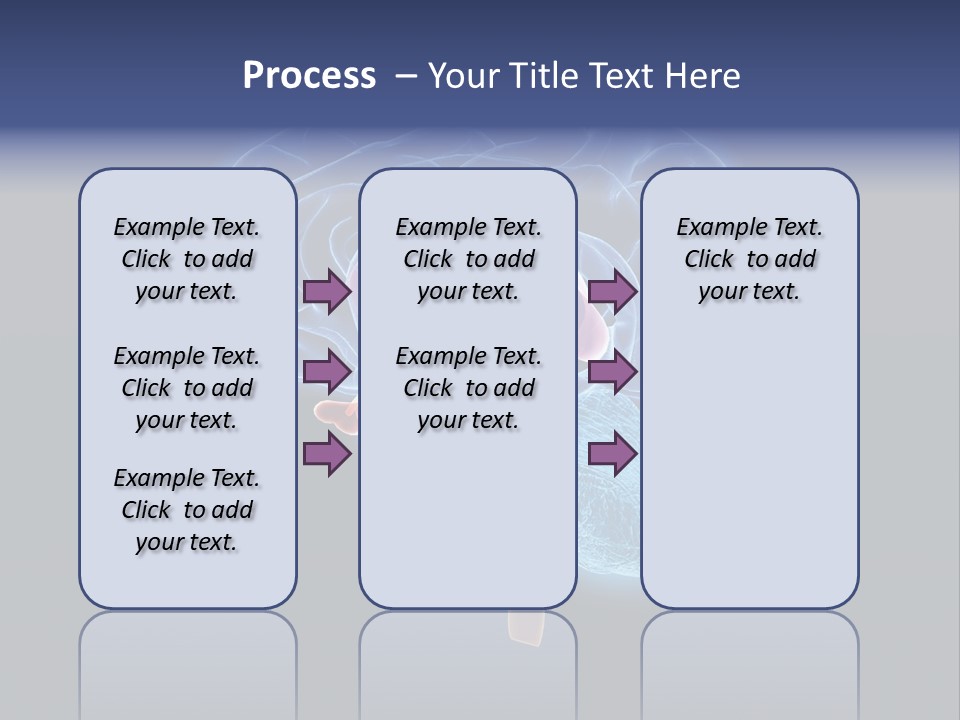 Process – Your Title Text Here

Example Text. Click to add your text.

Example Text. Click to add your text.

Example Text. Click to add your text.

Example Text. Click to add your text.

Example Text. Click to add your text.

Example Text. Click to add your text.